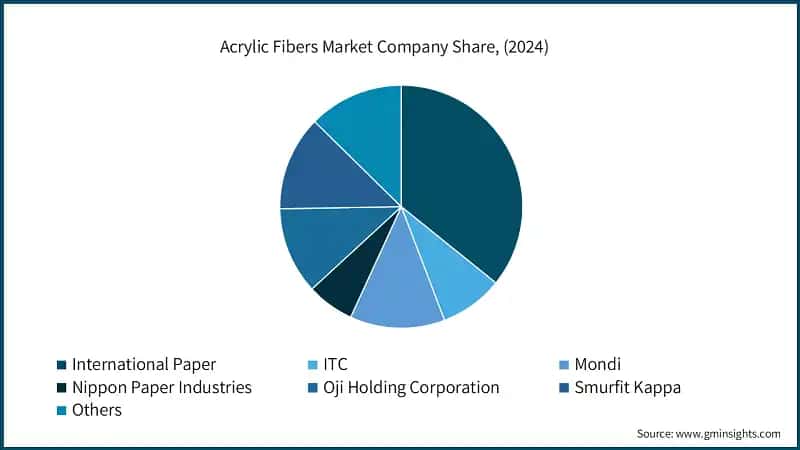 Acrylic Fibers Market Company Share, (2024)

International Paper
ITC
Mondi
Nippon Paper Industries
Oji Holding Corporation
Smurfit Kappa
Others

Source: www.gminsights.com